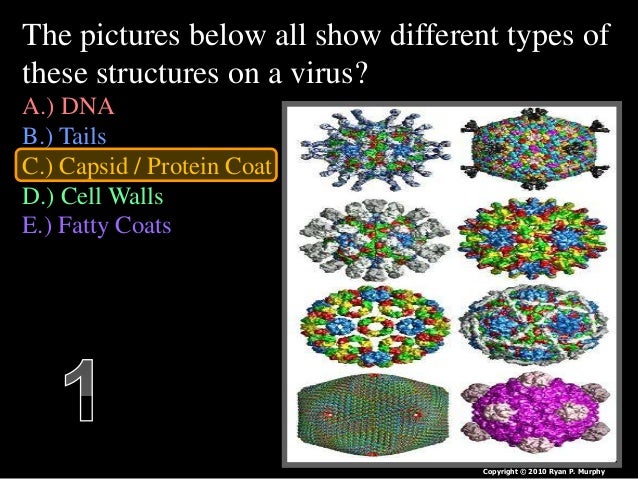 The pictures below all show different types of these structures on a virus?
A.) DNA
B.) Tails
C.) Capsid / Protein Coat
D.) Cell Walls
E.) Fatty Coats

1

Copyright © 2010 Ryan P. Murphy